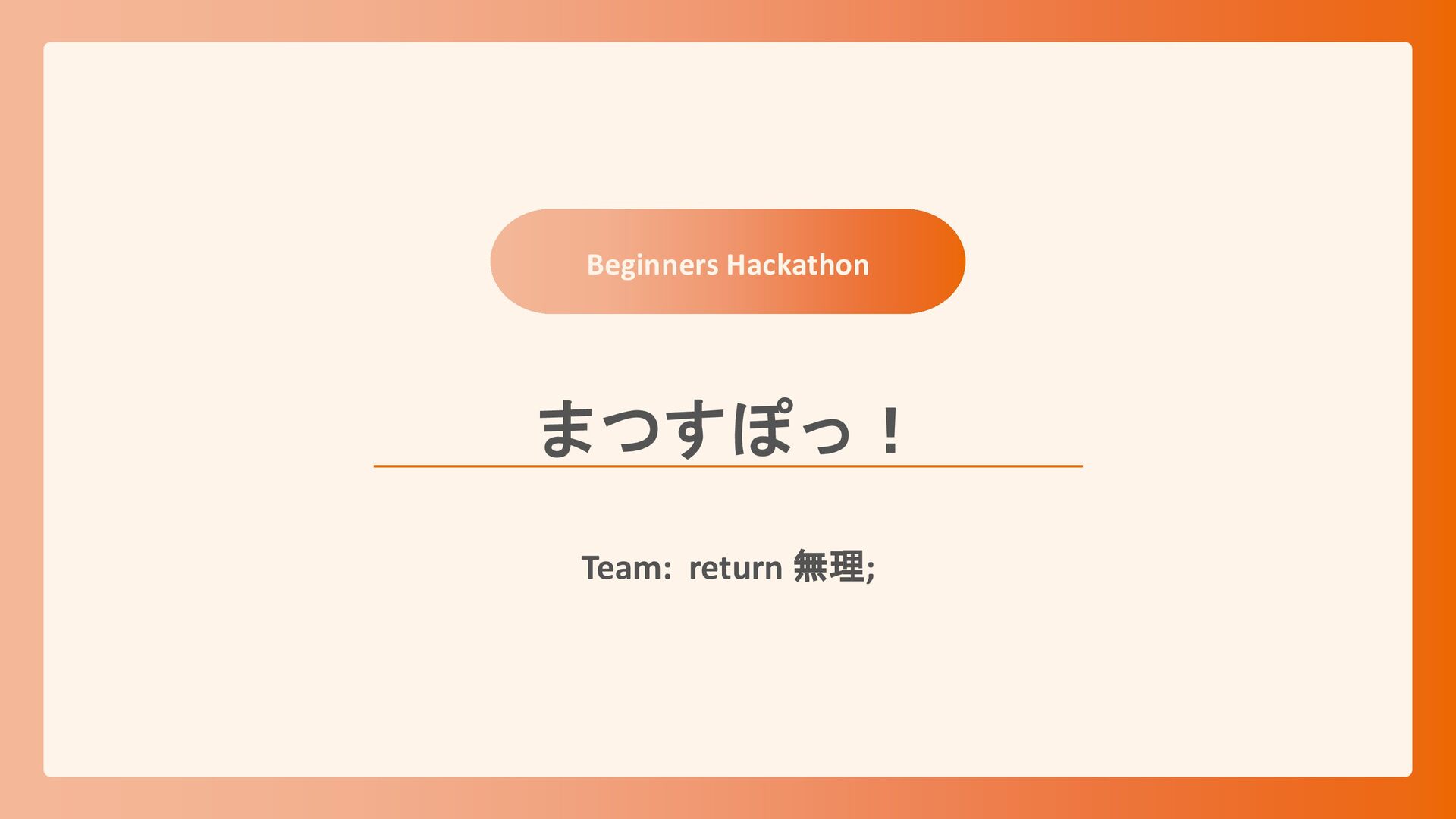 Beginners Hackathon

まつすぽっ！

Team: return 無理;